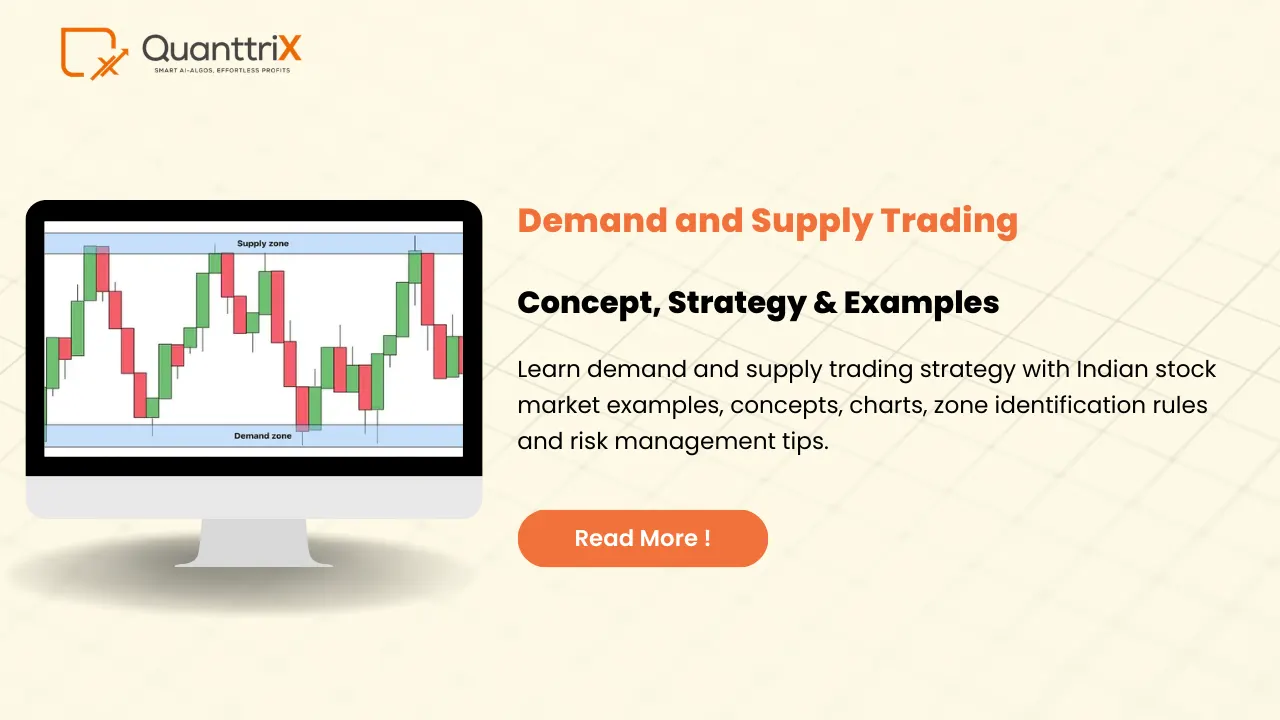 QuanttriX
SMART AI-ALGOS, EFFORTLESS PROFITS

Supply zone

Demand zone

Demand and Supply Trading

Concept, Strategy & Examples

Learn demand and supply trading strategy with Indian stock market examples, concepts, charts, zone identification rules and risk management tips.

Read More !